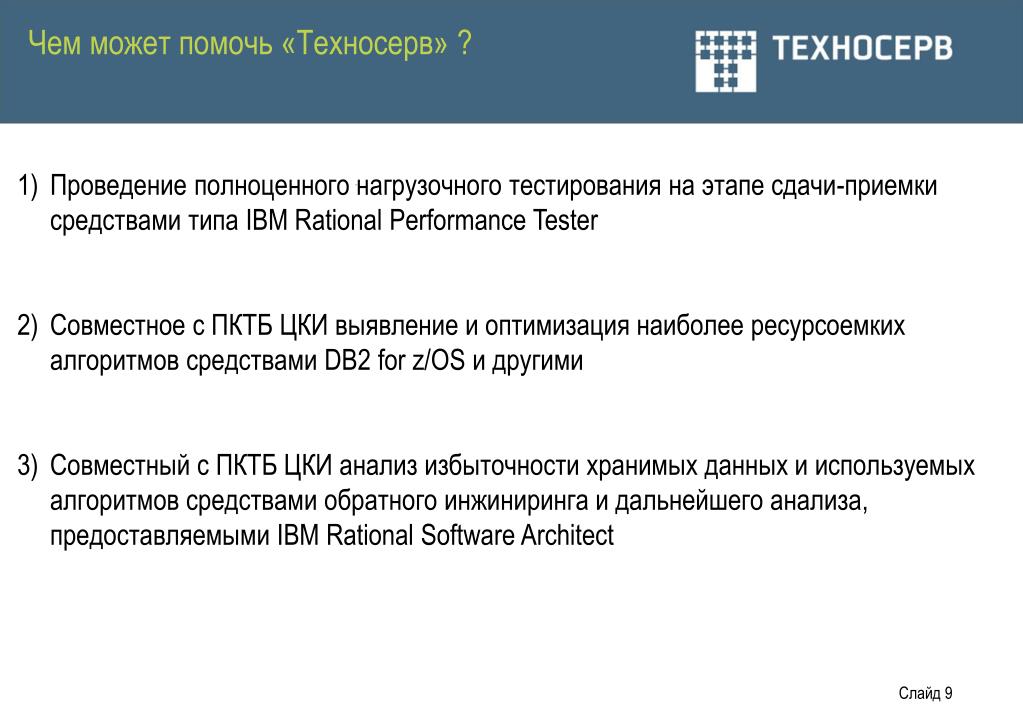 Чем может помочь «Техносерв» ?

ТЕХНОСЕРВ

1) Проведение полноценного нагрузочного тестирования на этапе сдачи-приемки средствами типа IBM Rational Performance Tester

2) Совместное с ПКТБ ЦКИ выявление и оптимизация наиболее ресурсоемких алгоритмов средствами DB2 for z/OS и другими

3) Совместный с ПКТБ ЦКИ анализ избыточности хранимых данных и используемых алгоритмов средствами обратного инжиниринга и дальнейшего анализа, предоставляемыми IBM Rational Software Architect

Слайд 9